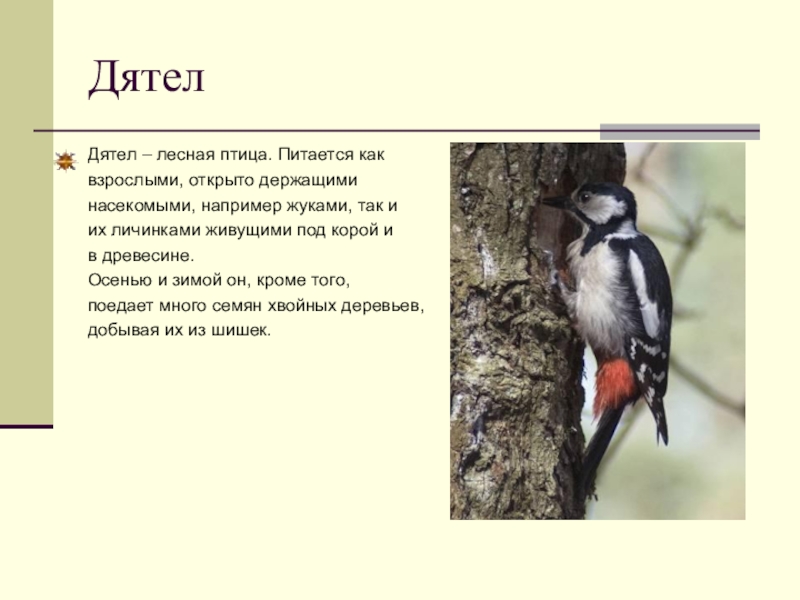 Дятел

Дятел – лесная птица. Питается как взрослыми, открыто держащими насекомыми, например жуками, так и их личинками живущими под корой и в древесине.
Осенью и зимой он, кроме того, поедает много семян хвойных деревьев, добывая их из шишек.